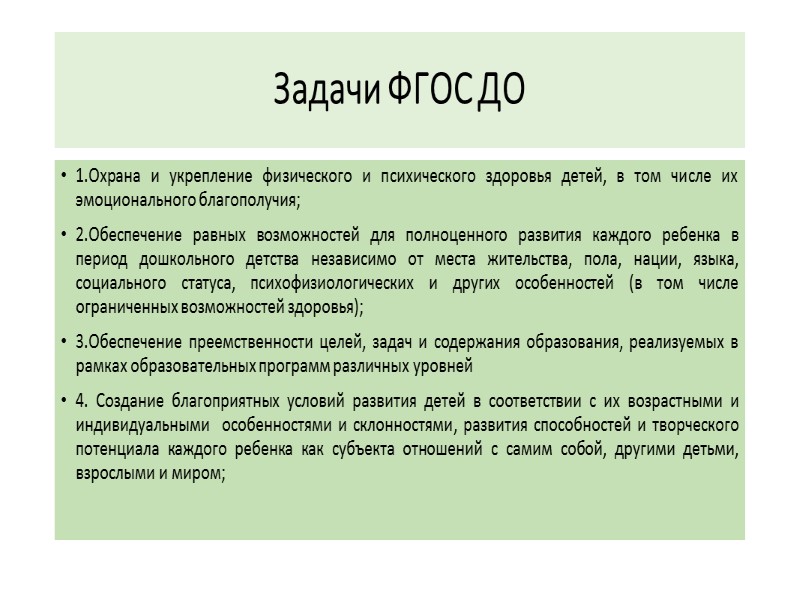 Задачи ФГОС ДО

• 1.Охрана и укрепление физического и психического здоровья детей, в том числе их эмоционального благополучия;

• 2.Обеспечение равных возможностей для полноценного развития каждого ребенка в период дошкольного детства независимо от места жительства, пола, нации, языка, социального статуса, психофизиологических и других особенностей (в том числе ограниченных возможностей здоровья);

• 3.Обеспечение преемственности целей, задач и содержания образования, реализуемых в рамках образовательных программ различных уровней

• 4. Создание благоприятных условий развития детей в соответствии с их возрастными и индивидуальными особенностями и склонностями, развития способностей и творческого потенциала каждого ребенка как субъекта отношений с самим собой, другими детьми, взрослыми и миром;